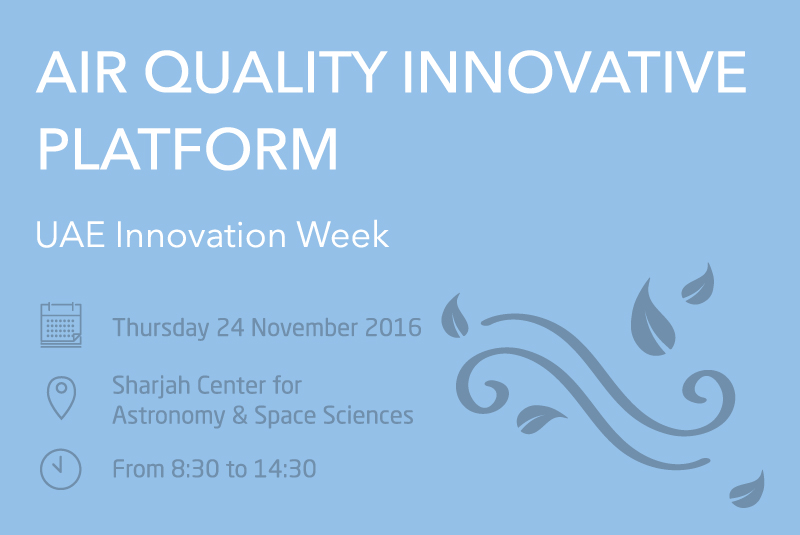 AIR QUALITY INNOVATIVE PLATFORM

UAE Innovation Week

Thursday 24 November 2016

Sharjah Center for Astronomy & Space Sciences

From 8:30 to 14:30